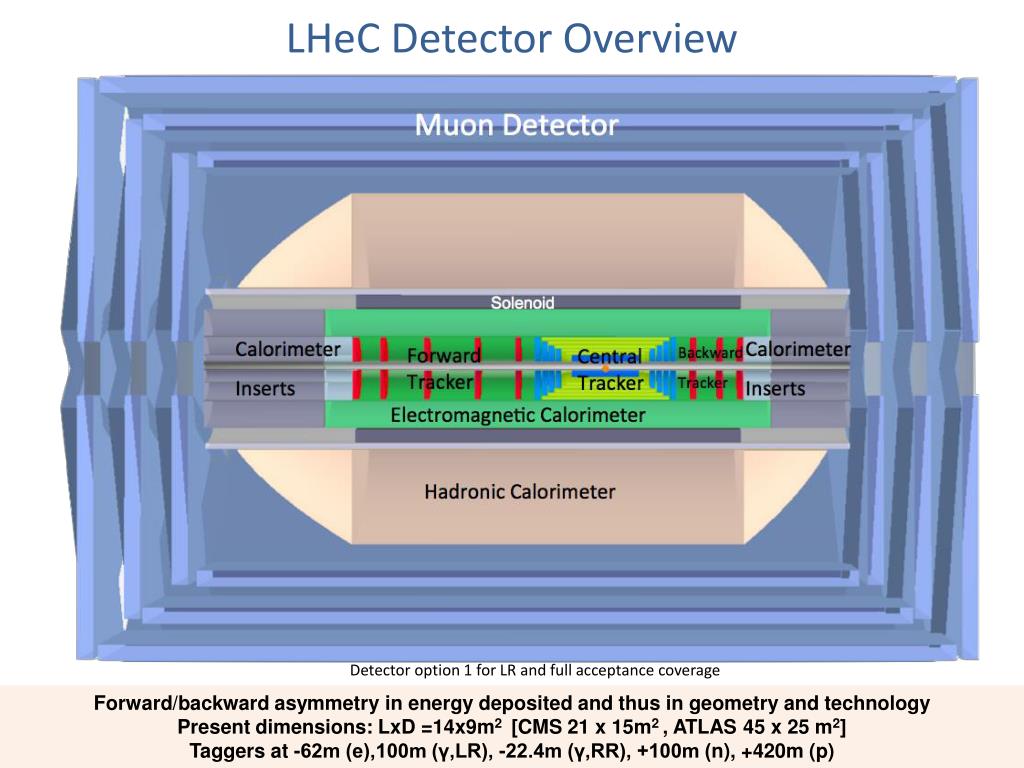 LHeC Detector Overview

Muon Detector

Solenoid

Calorimeter

Inserts

Forward

Tracker

Central

Tracker

Backward

Tracker

Calorimeter

Inserts

Electromagnetic Calorimeter

Hadronic Calorimeter

Detector option 1 for LR and full acceptance coverage

Forward/backward asymmetry in energy deposited and thus in geometry and technology
Present dimensions: LxD =14x9m$^2$ [CMS 21 x 15m$^2$ , ATLAS 45 x 25 m$^2$]
Taggers at -62m (e),100m (γ,LR), -22.4m (γ,RR), +100m (n), +420m (p)